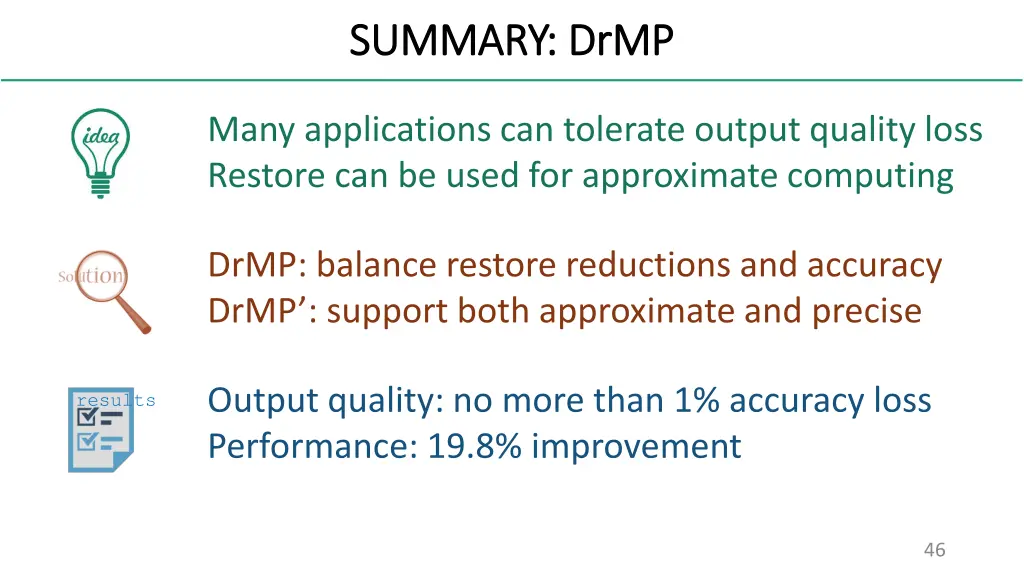 SUMMARY: DrMP

idea

Many applications can tolerate output quality loss
Restore can be used for approximate computing

Solution

DrMP: balance restore reductions and accuracy
DrMP’: support both approximate and precise

results

Output quality: no more than 1% accuracy loss
Performance: 19.8% improvement

46